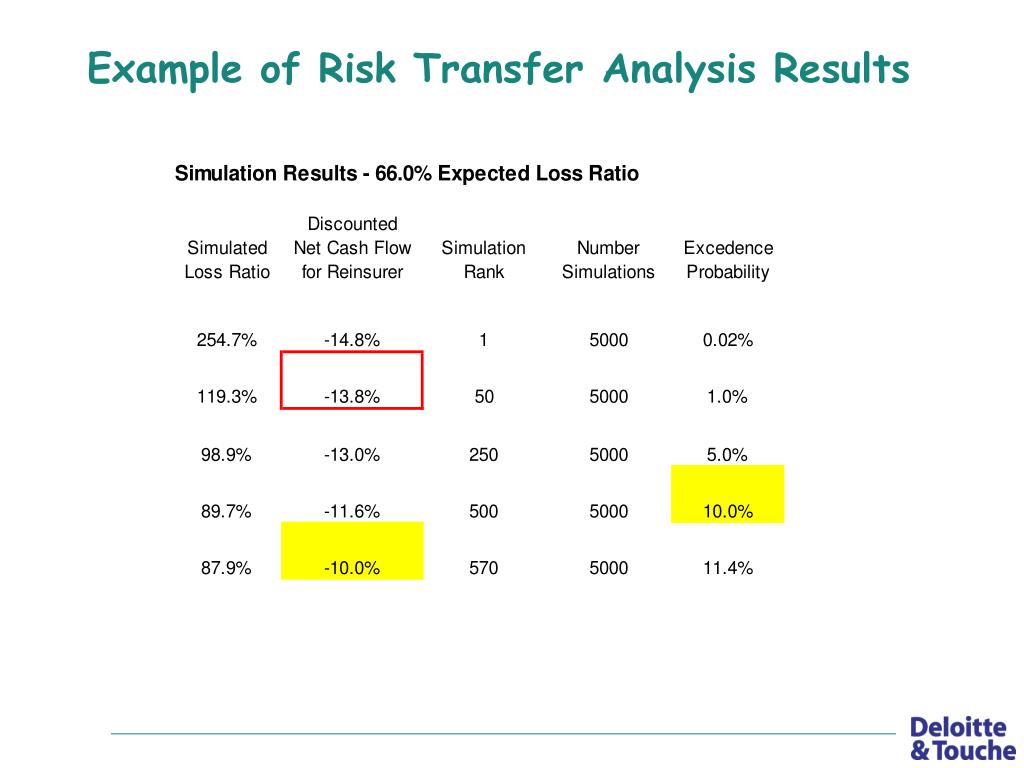 Example of Risk Transfer Analysis Results

Simulation Results - 66.0% Expected Loss Ratio

| Simulated Loss Ratio | Discounted Net Cash Flow for Reinsurer | Simulation Rank | Number Simulations | Excedence Probability |
|---|---|---|---|---|
| 254.7% | -14.8% | 1 | 5000 | 0.02% |
| 119.3% | -13.8% | 50 | 5000 | 1.0% |
| 98.9% | -13.0% | 250 | 5000 | 5.0% |
| 89.7% | -11.6% | 500 | 5000 | 10.0% |
| 87.9% | -10.0% | 570 | 5000 | 11.4% |

Deloitte & Touche